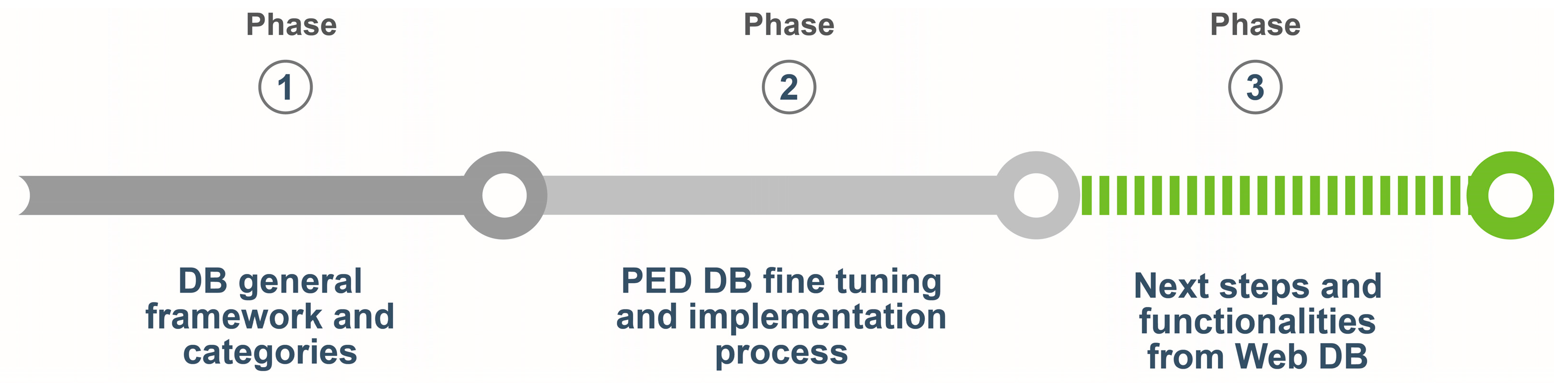 Phase
1
DB general framework and categories

Phase
2
PED DB fine tuning and implementation process

Phase
3
Next steps and functionalities from Web DB